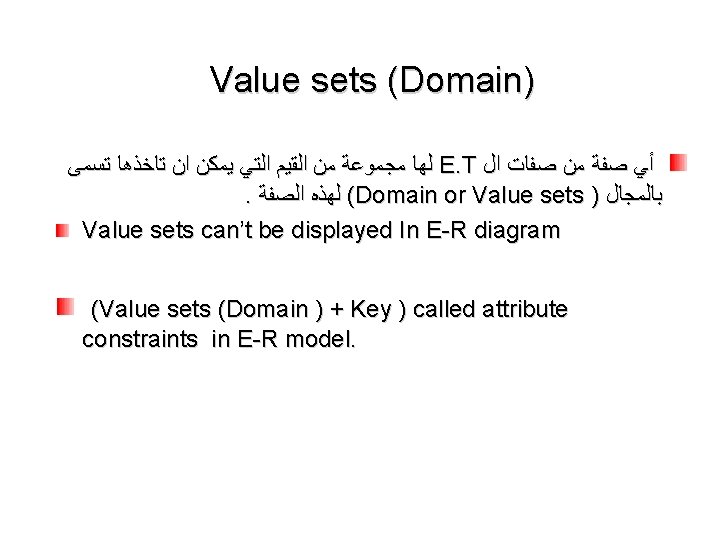 Value sets (Domain)

أي صفة من صفات ال E.T لها مجموعة من القيم التي يمكن ان تاخذها تسمى بالمجال ( Domain or Value sets) لهذه الصفة .

Value sets can't be displayed In E-R diagram

(Value sets (Domain ) + Key ) called attribute constraints in E-R model.